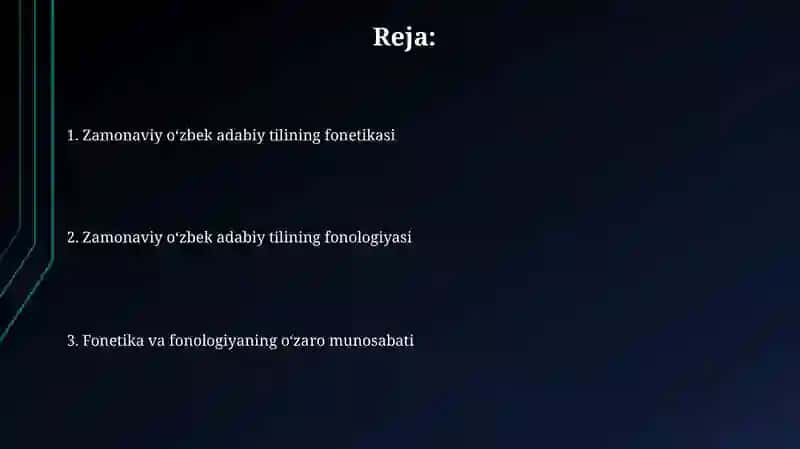 Reja:

1. Zamonaviy oʻzbek adabiy tilining fonetikasi

2. Zamonaviy oʻzbek adabiy tilining fonologiyasi

3. Fonetika va fonologiyaning oʻzaro munosabati